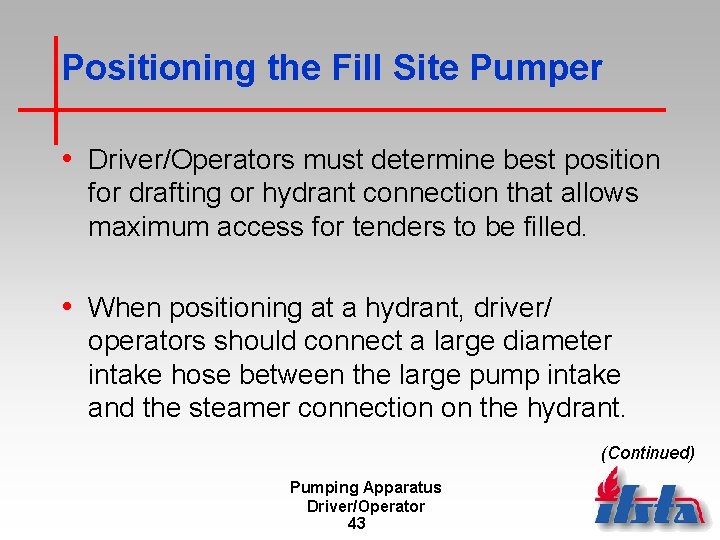 Positioning the Fill Site Pumper

• Driver/Operators must determine best position for drafting or hydrant connection that allows maximum access for tenders to be filled.

• When positioning at a hydrant, driver/operators should connect a large diameter intake hose between the large pump intake and the steamer connection on the hydrant.

(Continued)

Pumping Apparatus
Driver/Operator
43

ifsta